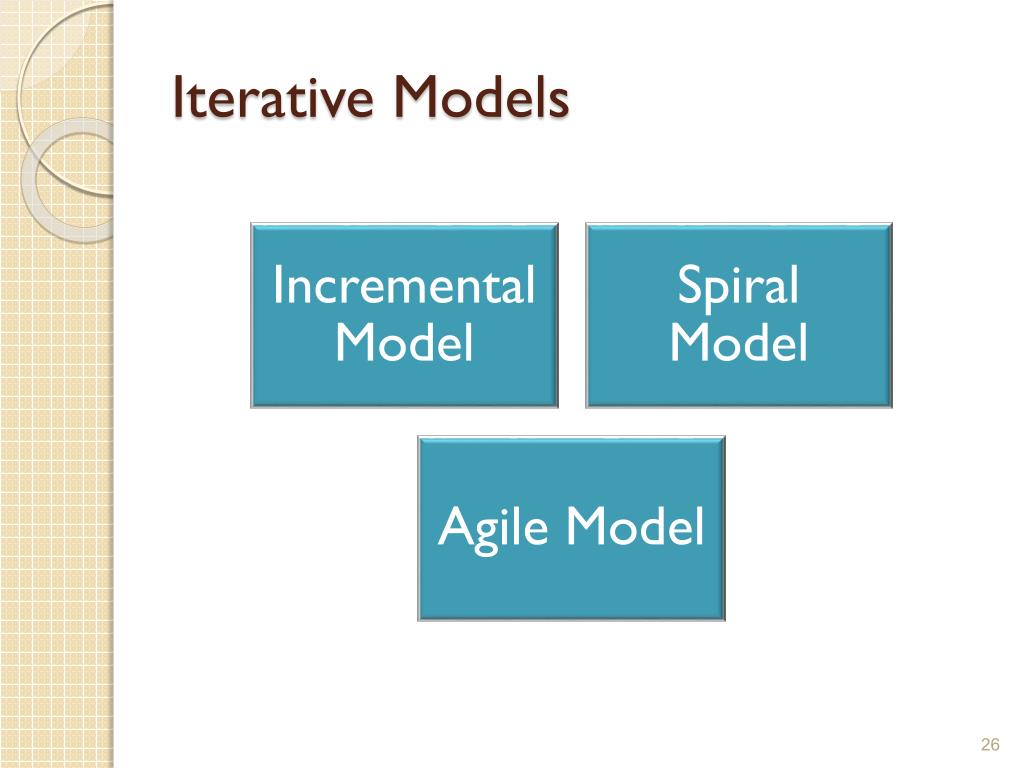 Iterative Models

Incremental Model

Spiral Model

Agile Model

26